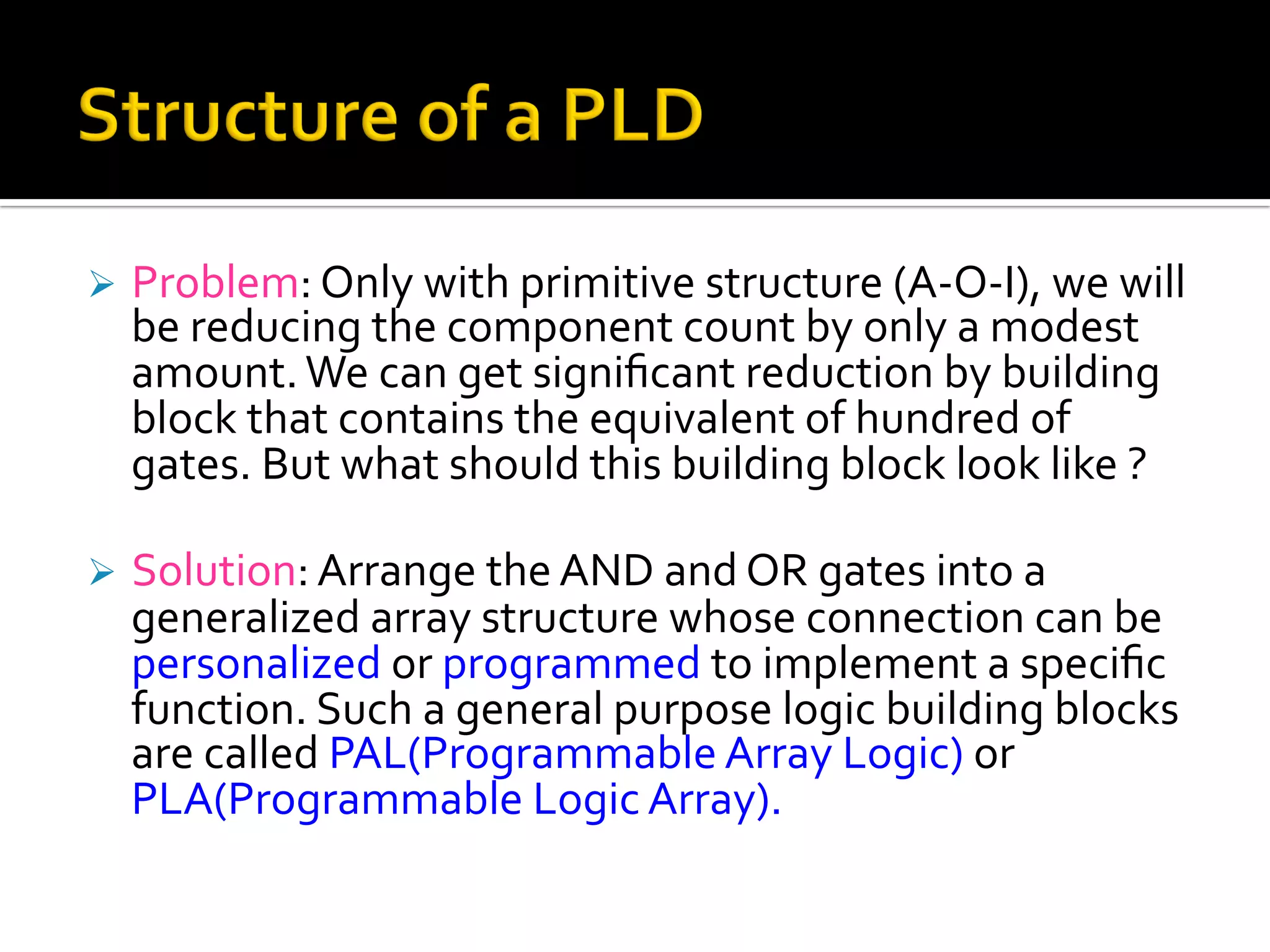 Structure of a PLD

➢ Problem: Only with primitive structure (A-O-I), we will be reducing the component count by only a modest amount. We can get significant reduction by building block that contains the equivalent of hundred of gates. But what should this building block look like ?

➢ Solution: Arrange the AND and OR gates into a generalized array structure whose connection can be personalized or programmed to implement a specific function. Such a general purpose logic building blocks are called PAL(Programmable Array Logic) or PLA(Programmable Logic Array).